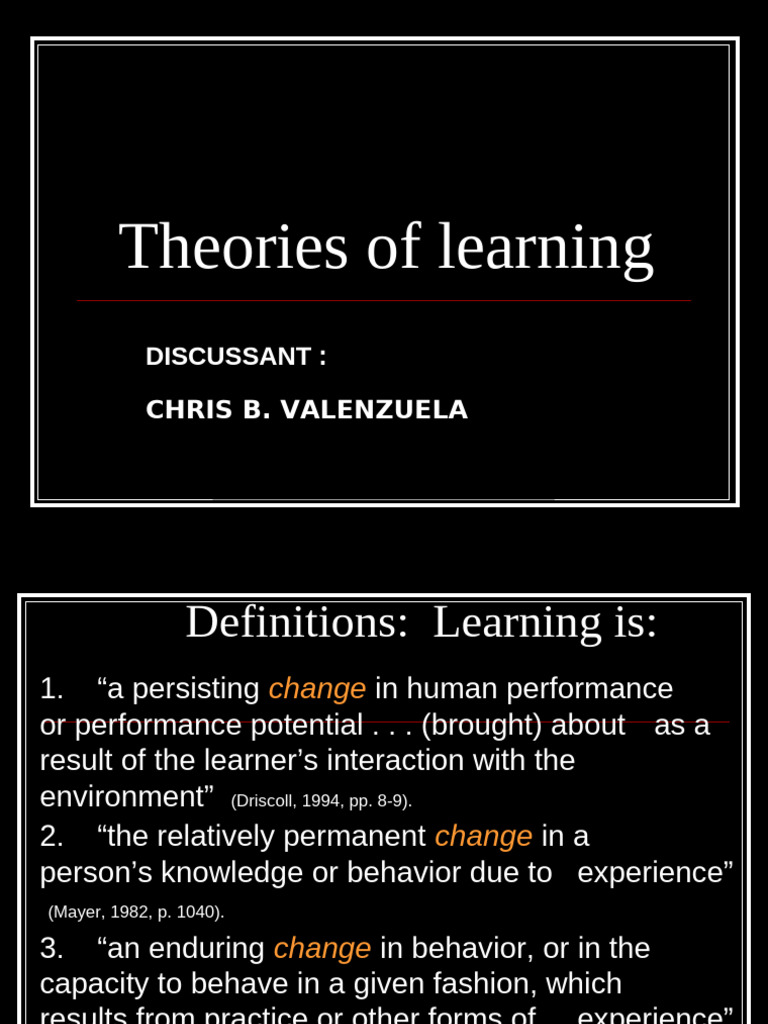 Theories of learning

DISCUSSANT :

CHRIS B. VALENZUELA

Definitions: Learning is:

1. “a persisting change in human performance or performance potential . . . (brought) about as a result of the learner’s interaction with the environment” (Driscoll, 1994, pp. 8-9).

2. “the relatively permanent change in a person’s knowledge or behavior due to experience” (Mayer, 1982, p. 1040).

3. “an enduring change in behavior, or in the capacity to behave in a given fashion, which results from practice or other forms of experience”